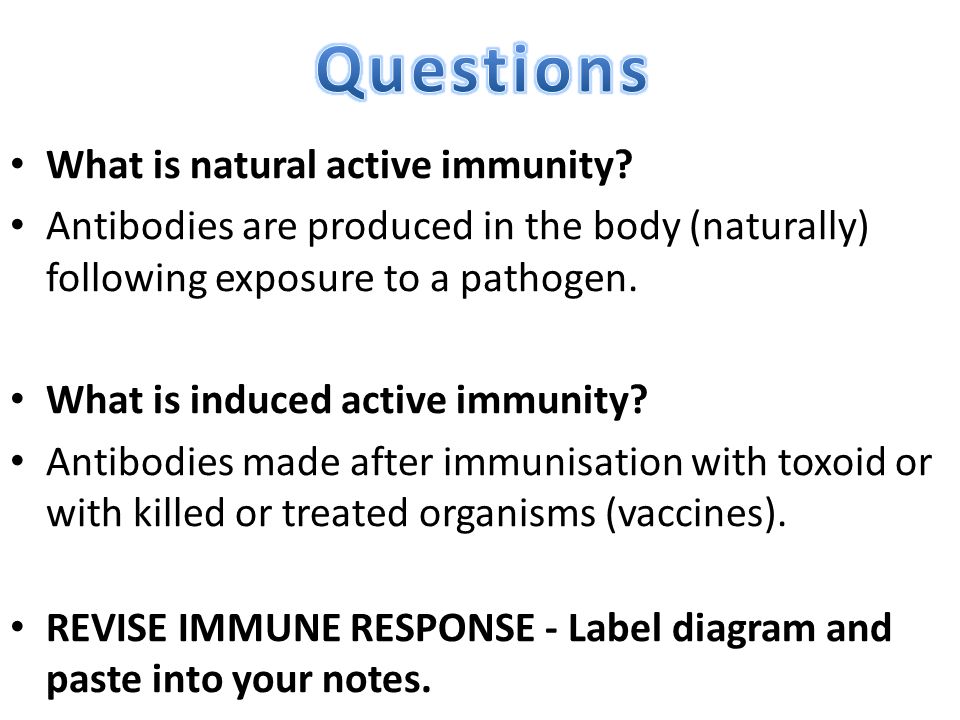 Questions

• What is natural active immunity?
• Antibodies are produced in the body (naturally) following exposure to a pathogen.

• What is induced active immunity?
• Antibodies made after immunisation with toxoid or with killed or treated organisms (vaccines).

• REVISE IMMUNE RESPONSE - Label diagram and paste into your notes.